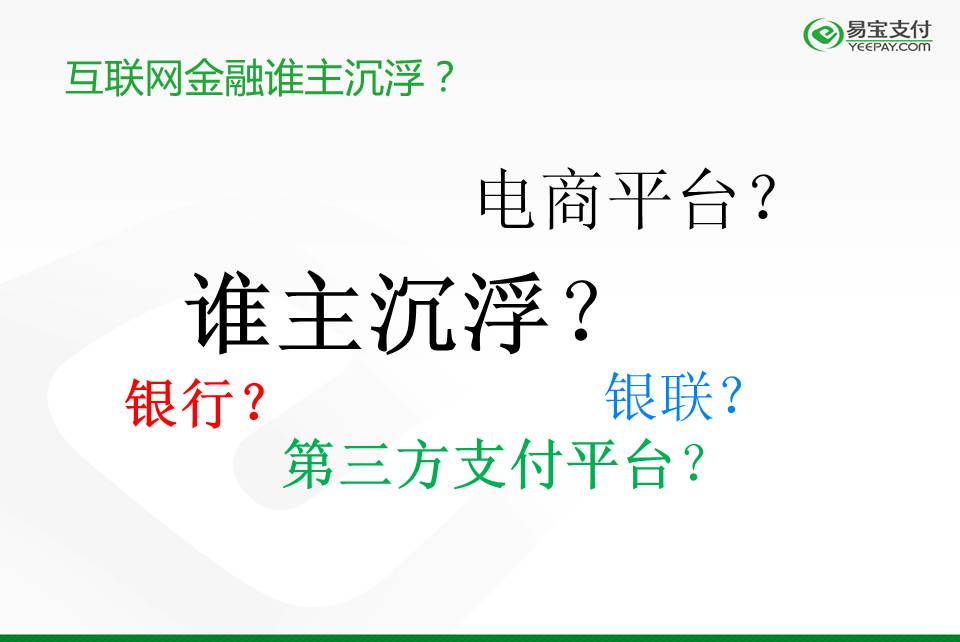 易宝支付
YEEPAY.COM

互联网金融谁主沉浮？

电商平台？

谁主沉浮？

银行？

银联？

第三方支付平台？